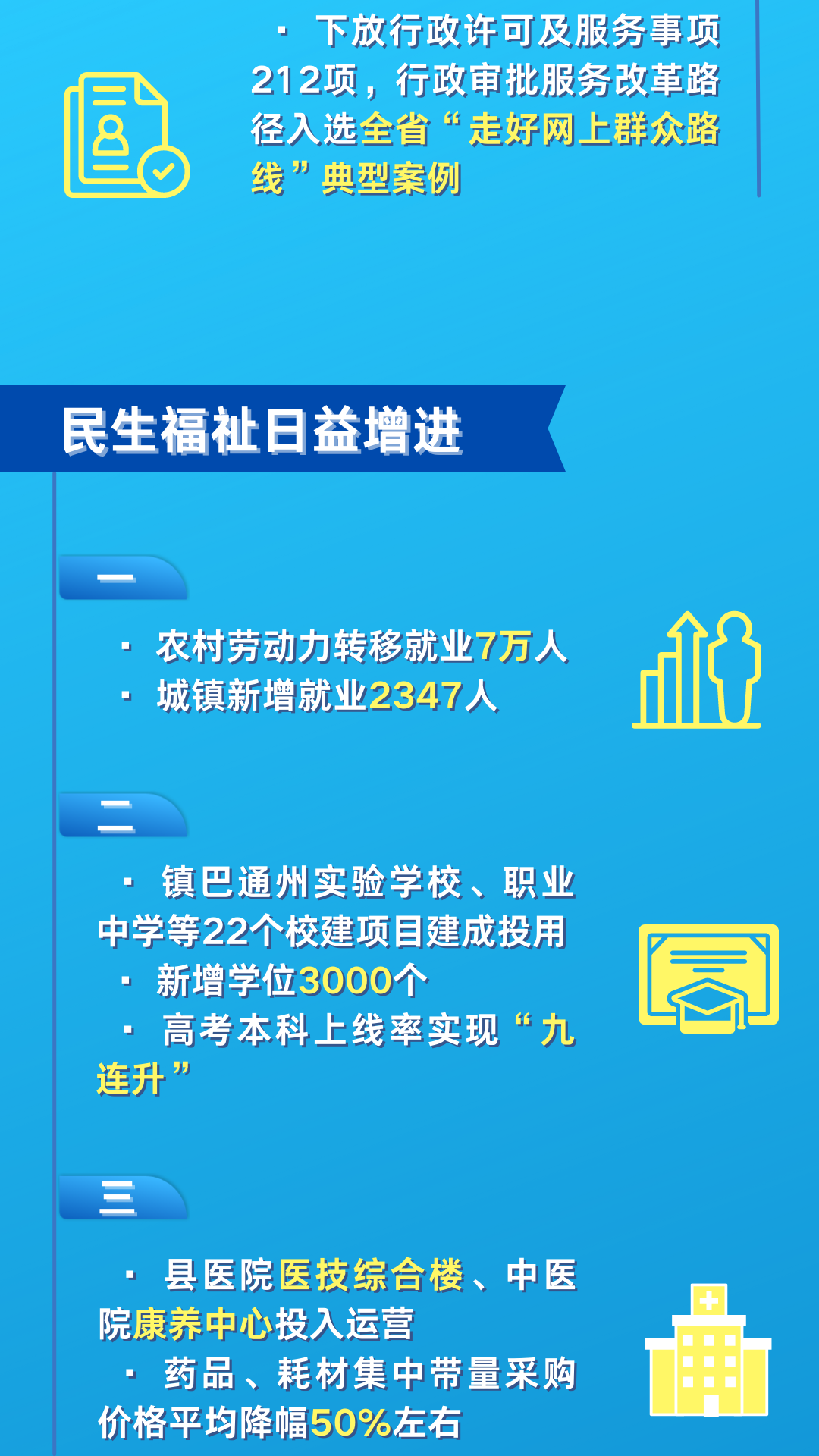 · 下放行政许可及服务事项212项，行政审批服务改革路径入选全省“走好网上群众路线”典型案例

民生福祉日益增进

一

· 农村劳动力转移就业7万人
· 城镇新增就业2347人

二

· 镇巴通州实验学校、职业中学等22个校建项目建成投用
· 新增学位3000个
· 高考本科上线率实现“九连升”

三

· 县医院医技综合楼、中医院康养中心投入运营
· 药品、耗材集中带量采购价格平均降幅50%左右